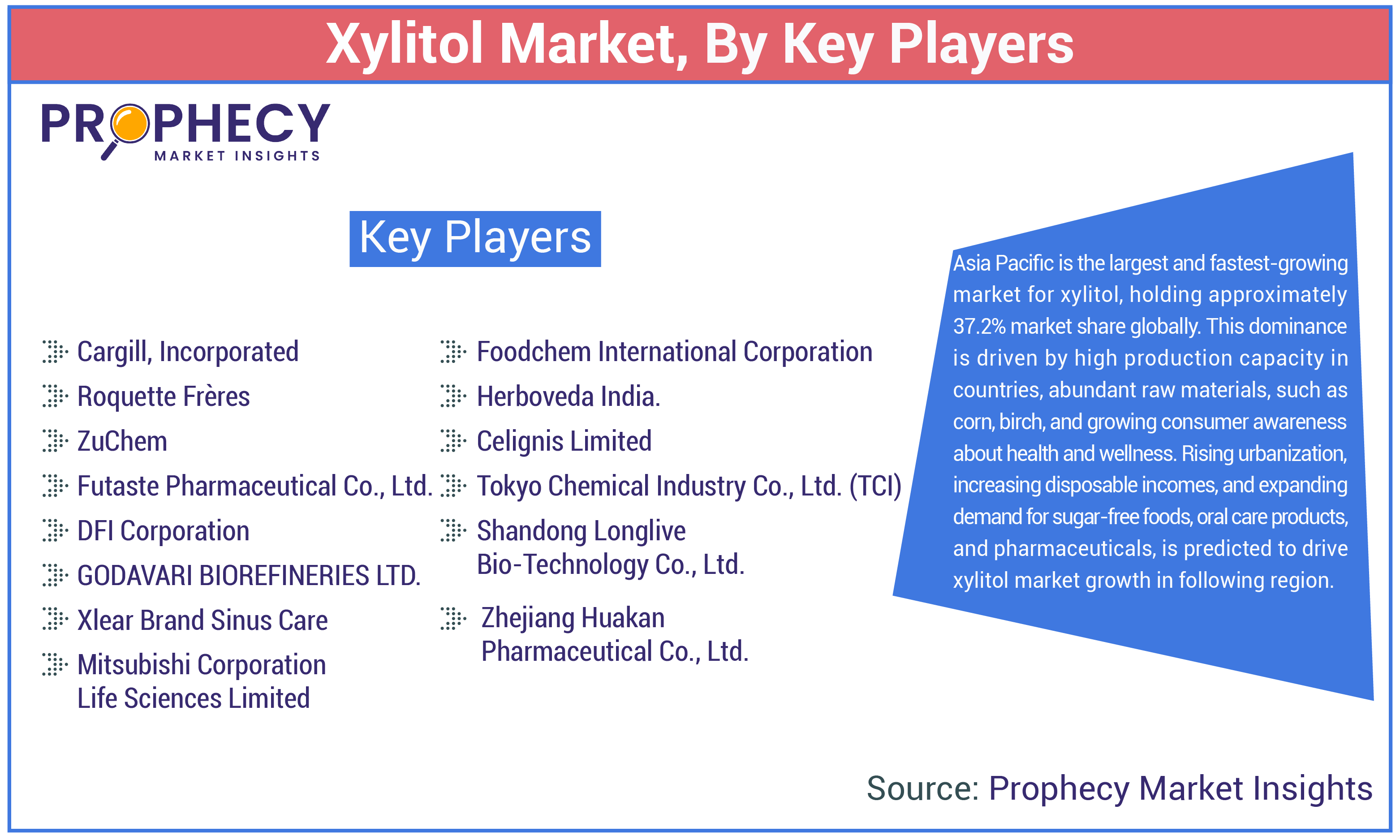 Xylitol Market, By Key Players

PROPHECY
MARKET INSIGHTS

Key Players

Cargill, Incorporated
Roquette Frères
ZuChem
Futaste Pharmaceutical Co., Ltd.
DFI Corporation
GODAVARI BIOREFINERIES LTD.
Xlear Brand Sinus Care
Mitsubishi Corporation Life Sciences Limited

Foodchem International Corporation
Herboveda India.
Celignis Limited
Tokyo Chemical Industry Co., Ltd. (TCI)
Shandong Longlive Bio-Technology Co., Ltd.
Zhejiang Huakan Pharmaceutical Co., Ltd.

Asia Pacific is the largest and fastest-growing market for xylitol, holding approximately 37.2% market share globally. This dominance is driven by high production capacity in countries, abundant raw materials, such as corn, birch, and growing consumer awareness about health and wellness. Rising urbanization, increasing disposable incomes, and expanding demand for sugar-free foods, oral care products, and pharmaceuticals, is predicted to drive xylitol market growth in following region.

Source: Prophecy Market Insights